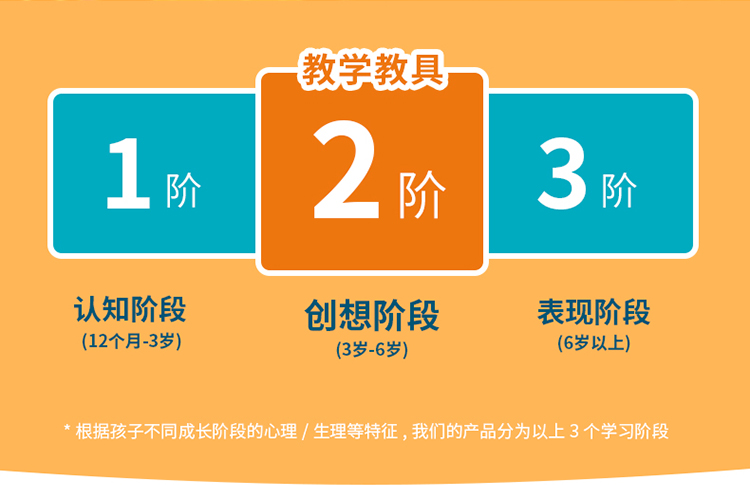 教学教具

1 阶

2 阶

3 阶

认知阶段
(12个月-3岁)

创想阶段
(3岁-6岁)

表现阶段
(6岁以上)

* 根据孩子不同成长阶段的心理 / 生理等特征，我们的产品分为以上 3 个学习阶段